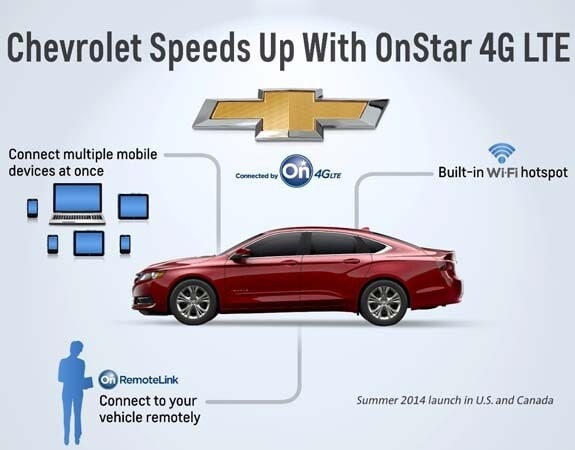 Chevrolet Speeds Up With OnStar 4G LTE

Connect multiple mobile devices at once

Connected by On 4G LTE

Built-in Wi-Fi hotspot

On RemoteLink

Connect to your vehicle remotely

Summer 2014 launch in U.S. and Canada